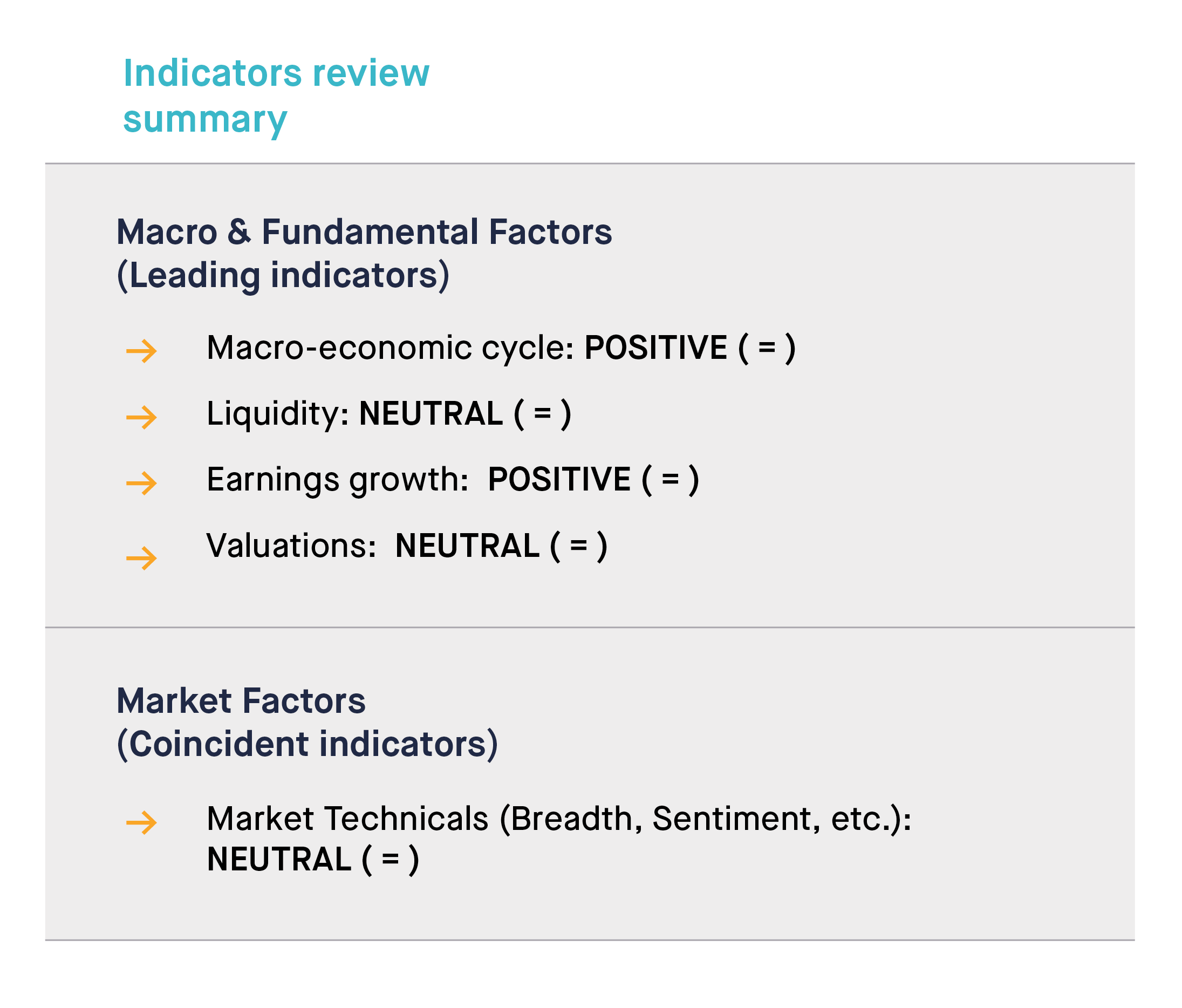 Indicators review summary

Macro & Fundamental Factors
(Leading indicators)

→ Macro-economic cycle: POSITIVE ( = )

→ Liquidity: NEUTRAL ( = )

→ Earnings growth: POSITIVE ( = )

→ Valuations: NEUTRAL ( = )

Market Factors
(Coincident indicators)

→ Market Technicals (Breadth, Sentiment, etc.): NEUTRAL ( = )